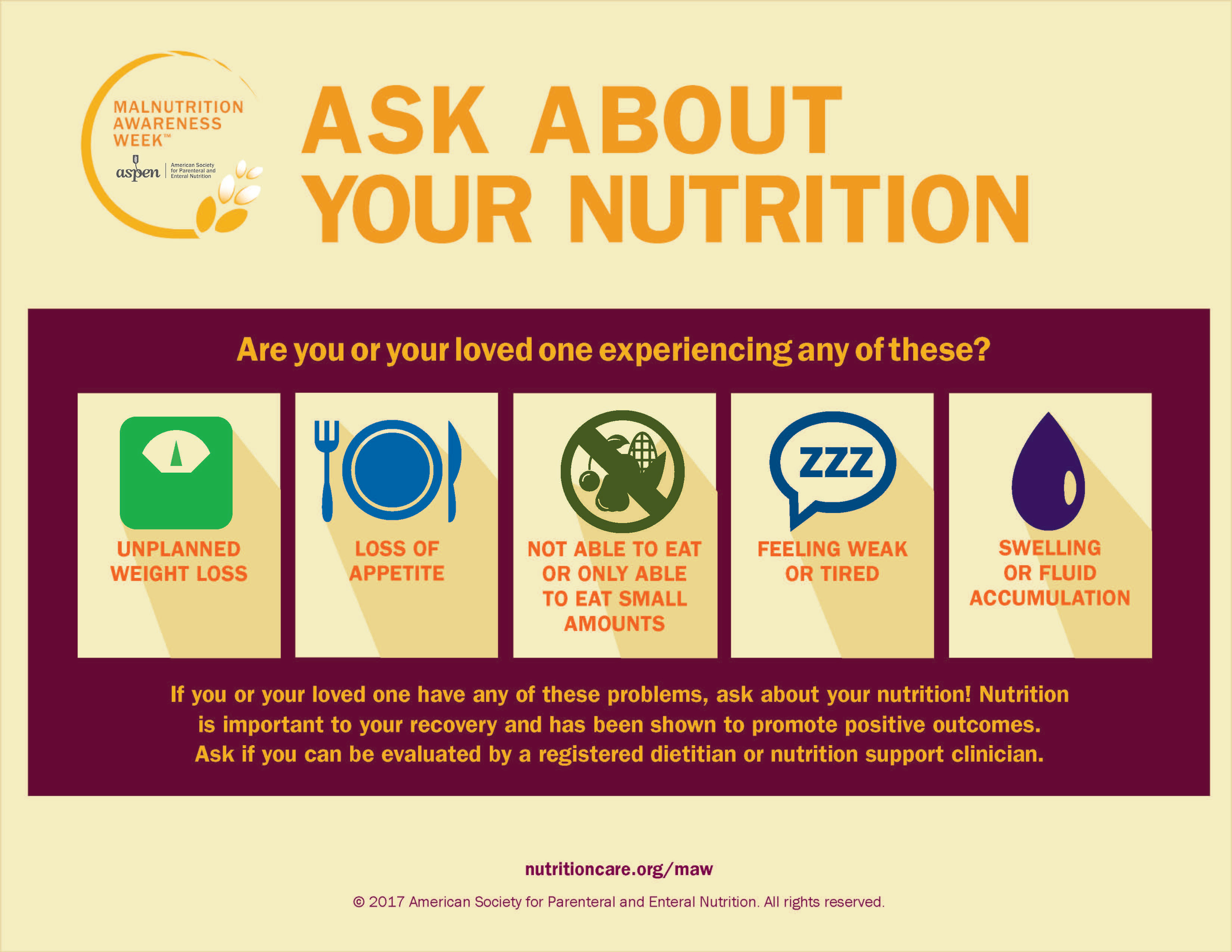 MALNUTRITION AWARENESS WEEK™

aspen | American Society for Parenteral and Enteral Nutrition

ASK ABOUT YOUR NUTRITION

Are you or your loved one experiencing any of these?

UNPLANNED WEIGHT LOSS

LOSS OF APPETITE

NOT ABLE TO EAT OR ONLY ABLE TO EAT SMALL AMOUNTS

ZZZ

FEELING WEAK OR TIRED

SWELLING OR FLUID ACCUMULATION

If you or your loved one have any of these problems, ask about your nutrition! Nutrition is important to your recovery and has been shown to promote positive outcomes. Ask if you can be evaluated by a registered dietitian or nutrition support clinician.

nutritioncare.org/maw

© 2017 American Society for Parenteral and Enteral Nutrition. All rights reserved.